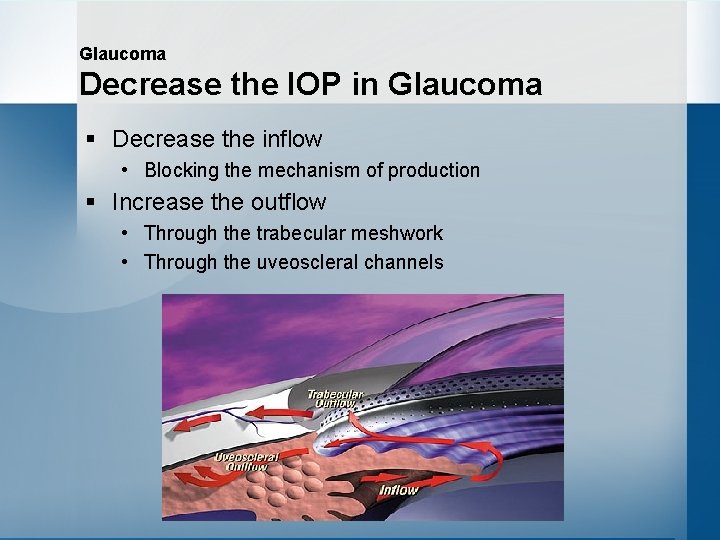 Glaucoma
Decrease the IOP in Glaucoma

▪ Decrease the inflow
• Blocking the mechanism of production
▪ Increase the outflow
• Through the trabecular meshwork
• Through the uveoscleral channels

Trabecular Outflow
Uveoscleral Outflow
Inflow